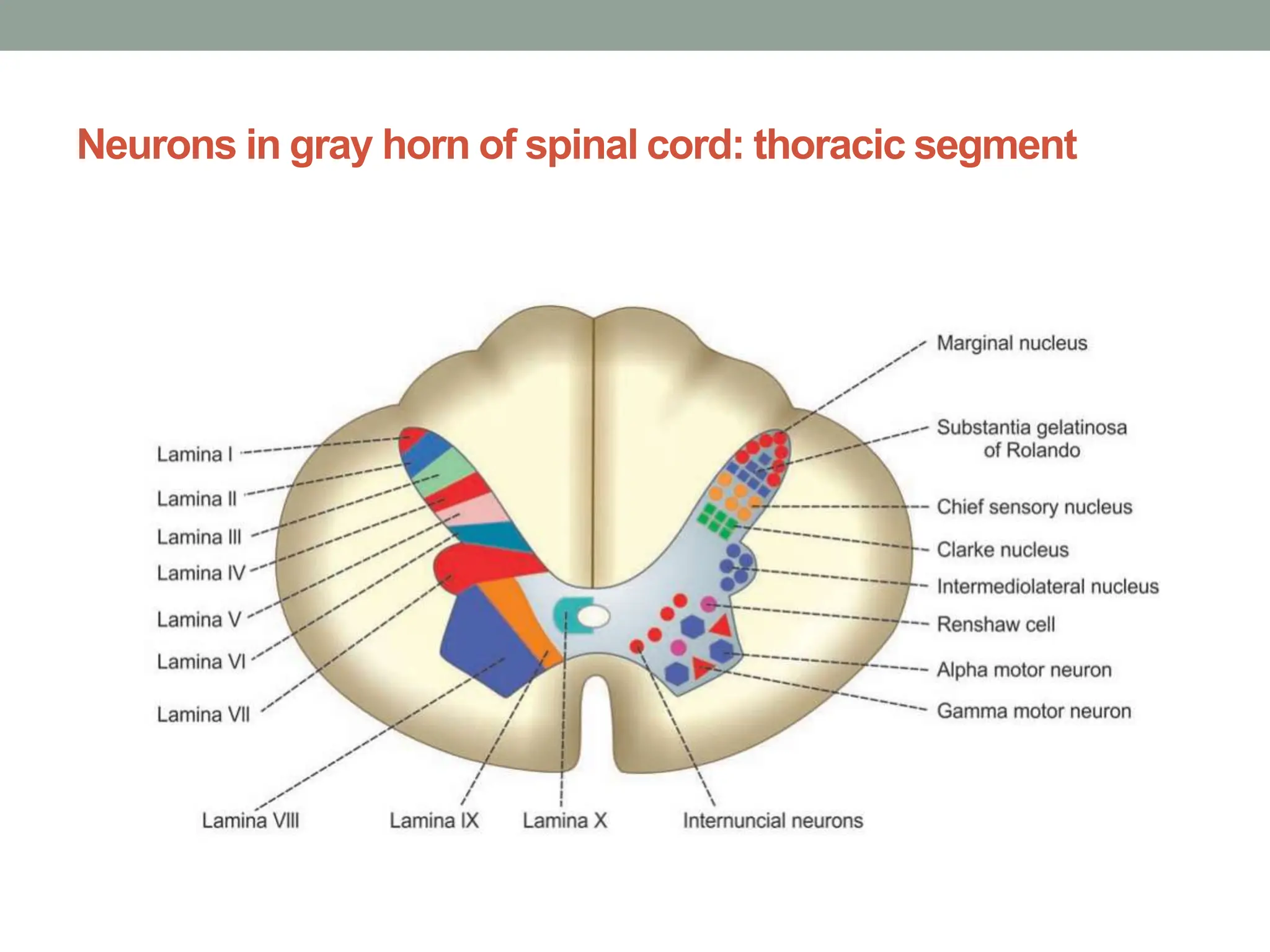 Neurons in gray horn of spinal cord: thoracic segment

Lamina I
Lamina II
Lamina III
Lamina IV
Lamina V
Lamina VI
Lamina VII
Lamina VIII
Lamina IX
Lamina X
Internuncial neurons

Marginal nucleus
Substantia gelatinosa of Rolando
Chief sensory nucleus
Clarke nucleus
Intermediolateral nucleus
Renshaw cell
Alpha motor neuron
Gamma motor neuron